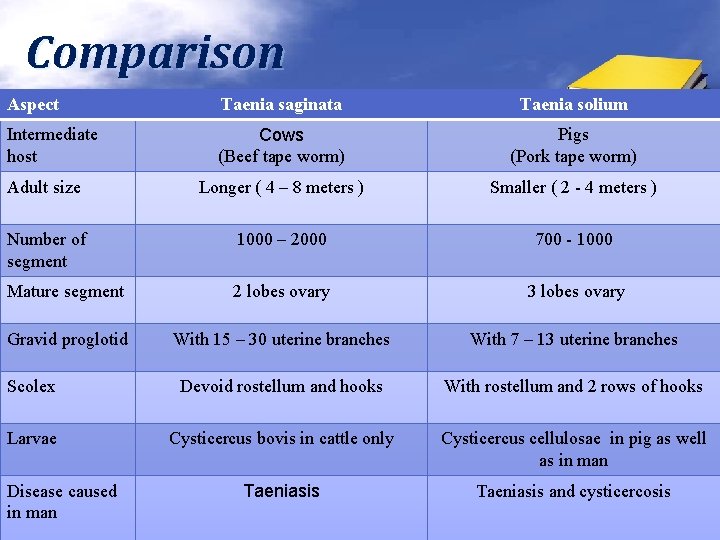 Comparison

| Aspect | Taenia saginata | Taenia solium |
|---|---|---|
| Intermediate host | Cows (Beef tape worm) | Pigs (Pork tape worm) |
| Adult size | Longer ( 4 – 8 meters ) | Smaller ( 2 - 4 meters ) |
| Number of segment | 1000 – 2000 | 700 - 1000 |
| Mature segment | 2 lobes ovary | 3 lobes ovary |
| Gravid proglotid | With 15 – 30 uterine branches | With 7 – 13 uterine branches |
| Scolex | Devoid rostellum and hooks | With rostellum and 2 rows of hooks |
| Larvae | Cysticercus bovis in cattle only | Cysticercus cellulosae in pig as well as in man |
| Disease caused in man | Taeniasis | Taeniasis and cysticercosis |